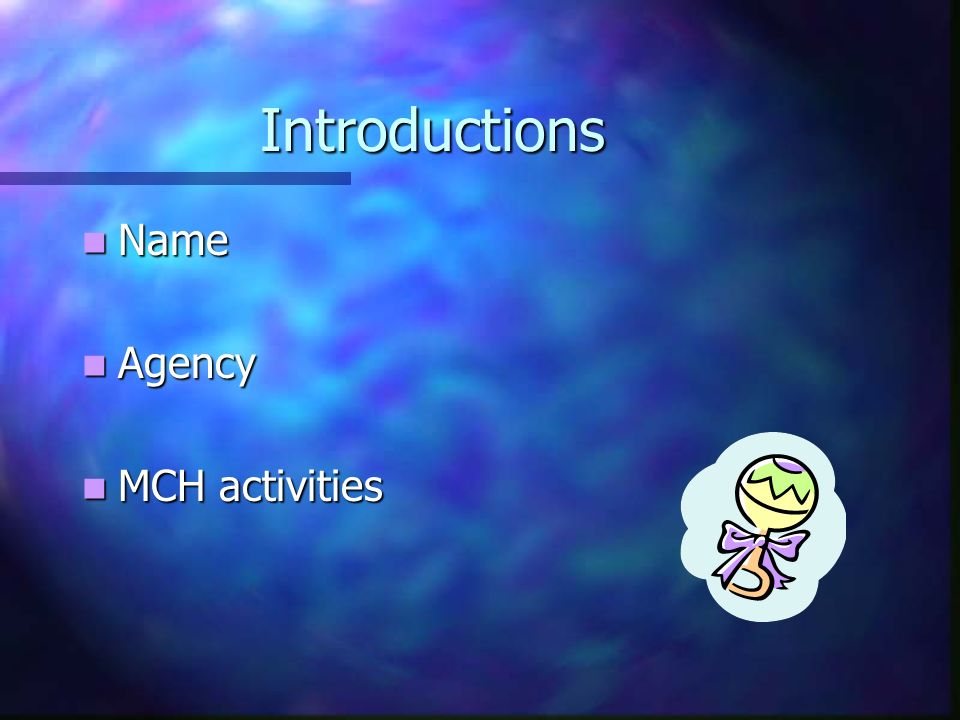 Introductions

- Name
- Agency
- MCH activities